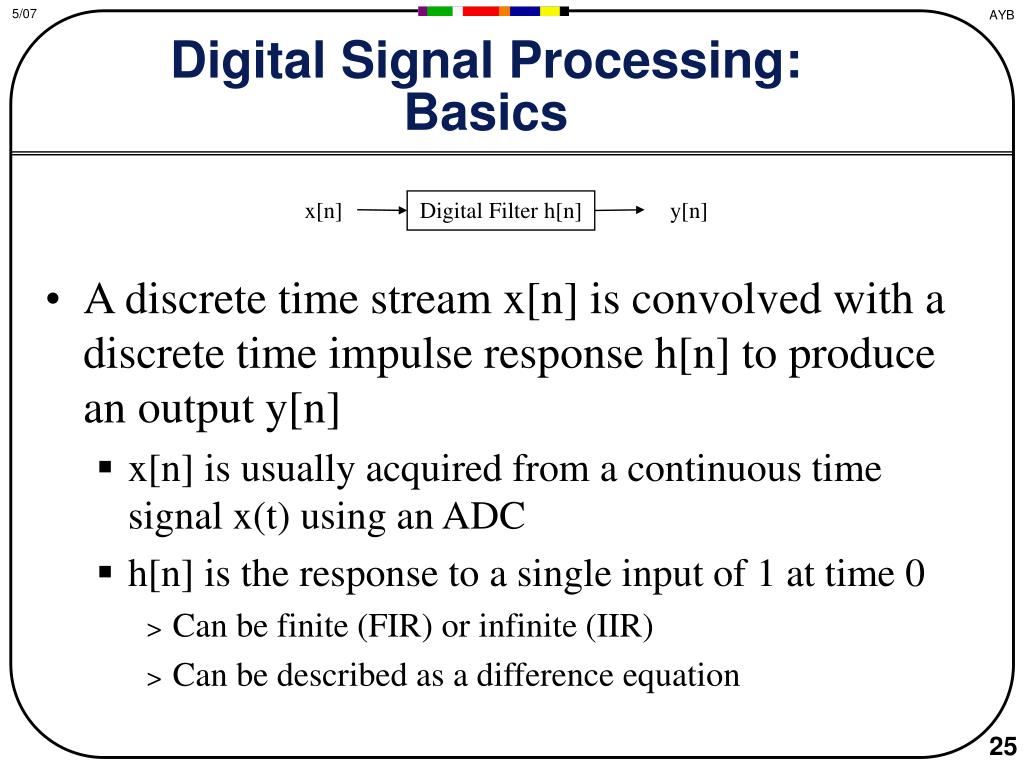 5/07

AYB

Digital Signal Processing: Basics

x[n]

Digital Filter h[n]

y[n]

• A discrete time stream x[n] is convolved with a discrete time impulse response h[n] to produce an output y[n]

▪ x[n] is usually acquired from a continuous time signal x(t) using an ADC

▪ h[n] is the response to a single input of 1 at time 0

> Can be finite (FIR) or infinite (IIR)

> Can be described as a difference equation

25